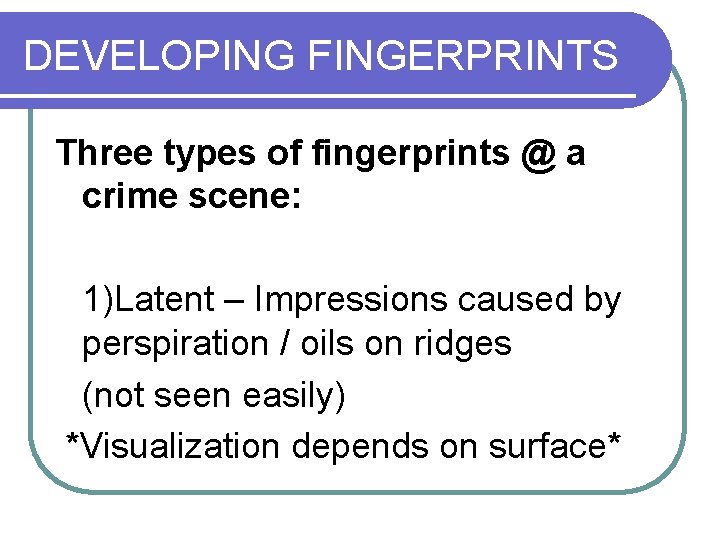 DEVELOPING FINGERPRINTS

Three types of fingerprints @ a crime scene:

1)Latent – Impressions caused by perspiration / oils on ridges

(not seen easily)

*Visualization depends on surface*